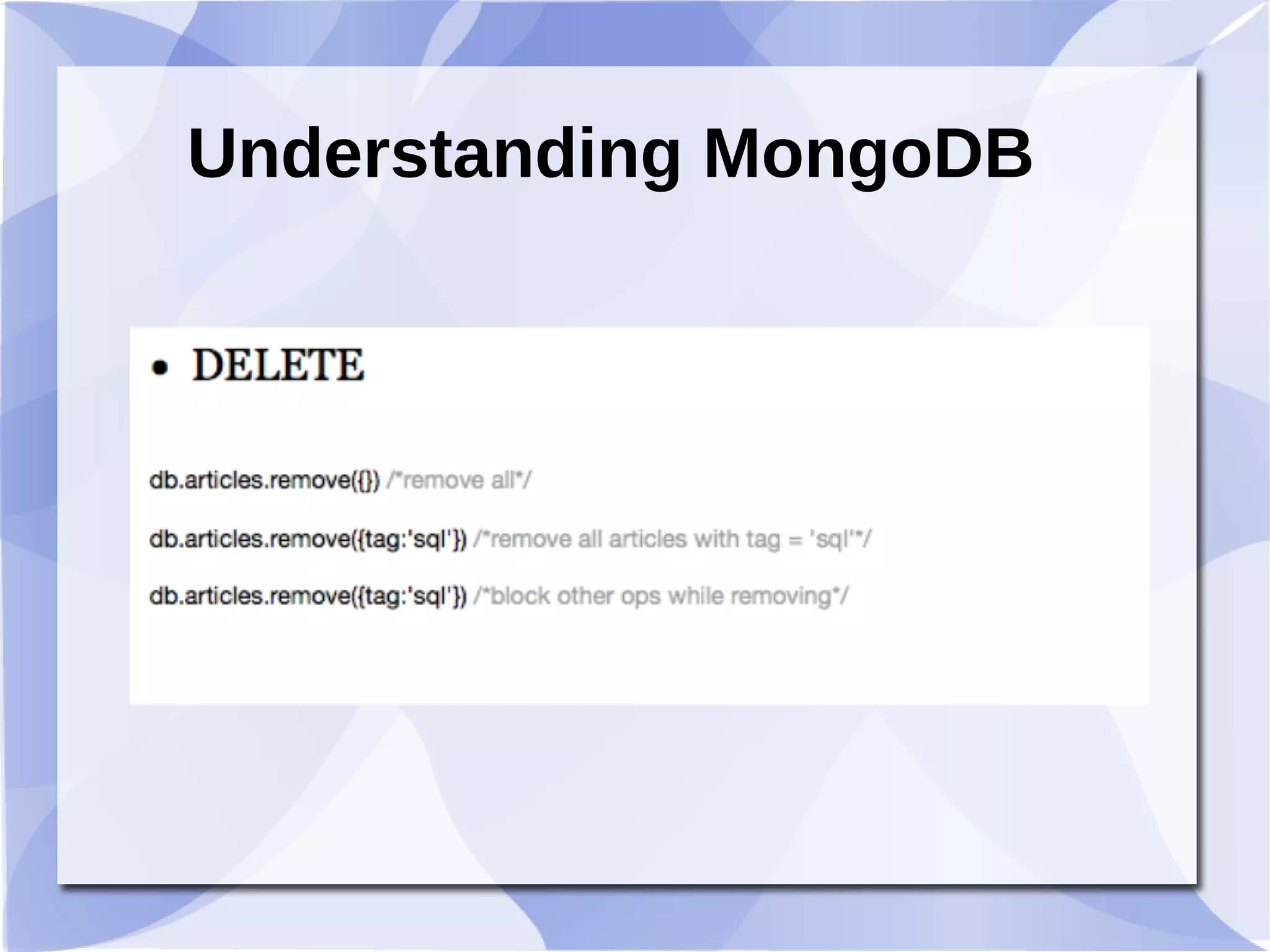 Understanding MongoDB

• DELETE

db.articles.remove({}) /*remove all*/

db.articles.remove({tag:'sql'}) /*remove all articles with tag = 'sql'*/

db.articles.remove({tag:'sql'}) /*block other ops while removing*/